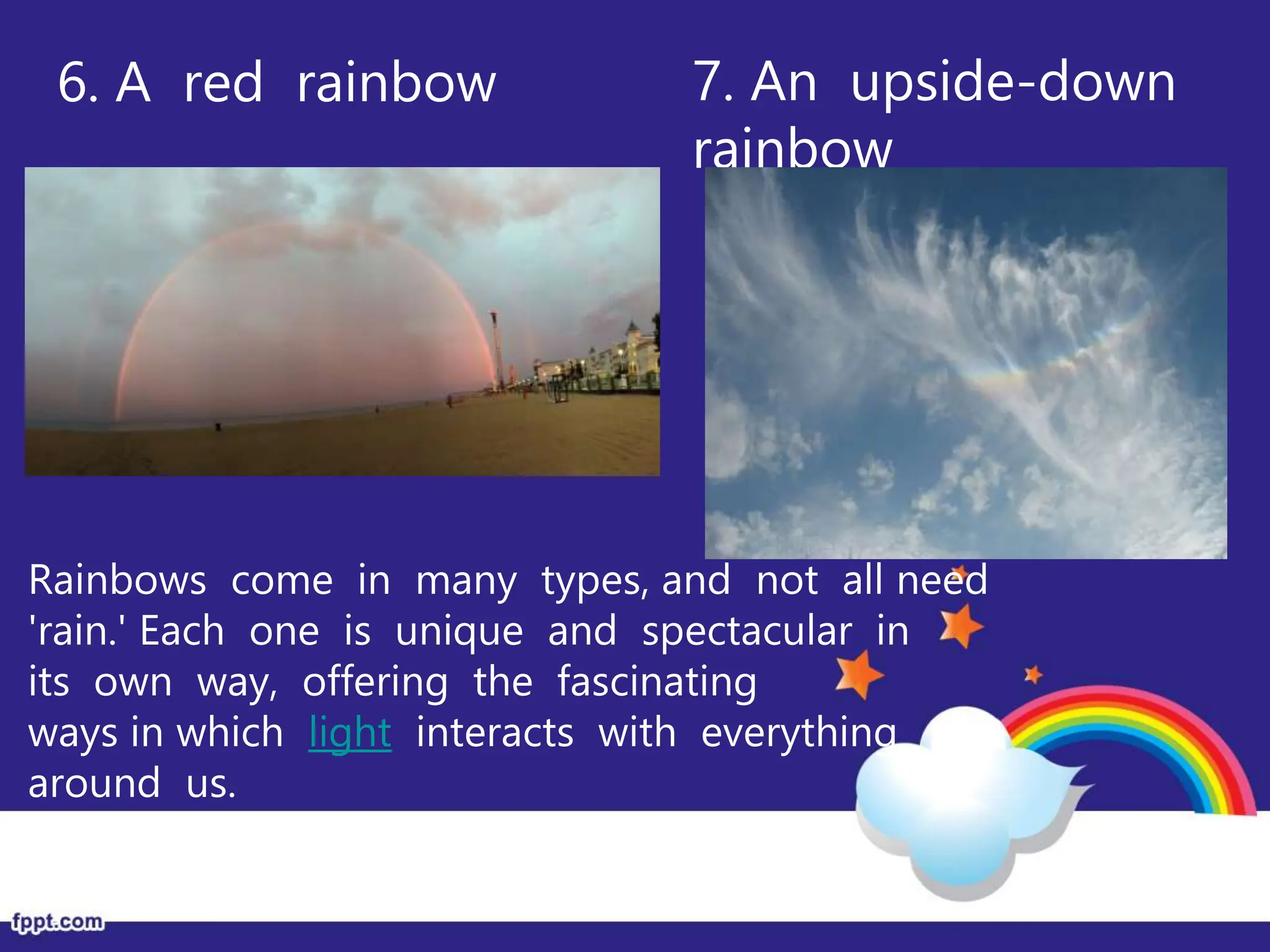 6. A red rainbow

7. An upside-down rainbow

Rainbows come in many types, and not all need 'rain.' Each one is unique and spectacular in its own way, offering the fascinating ways in which light interacts with everything around us.

fppt.com